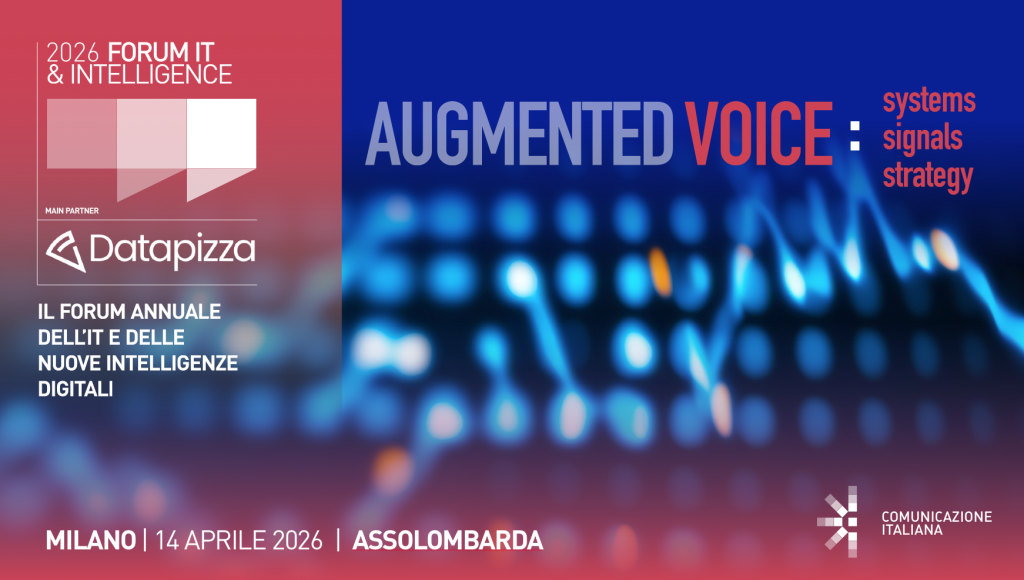 2026 FORUM IT & INTELLIGENCE

MAIN PARTNER

Datapizza

IL FORUM ANNUALE DELL'IT E DELLE NUOVE INTELLIGENZE DIGITALI

AUGMENTED VOICE : systems signals strategy

MILANO | 14 APRILE 2026 | ASSOLOMBARDA

COMUNICAZIONE ITALIANA